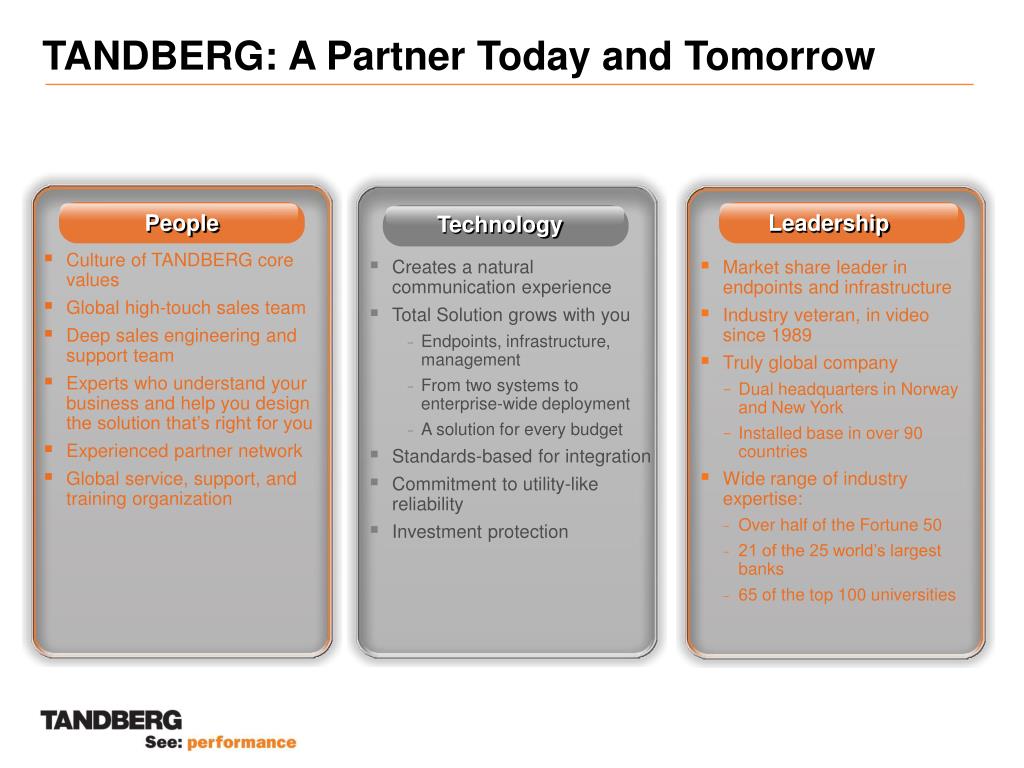 TANDBERG: A Partner Today and Tomorrow

People
- Culture of TANDBERG core values
- Global high-touch sales team
- Deep sales engineering and support team
- Experts who understand your business and help you design the solution that's right for you
- Experienced partner network
- Global service, support, and training organization

Technology
- Creates a natural communication experience
- Total Solution grows with you
 - Endpoints, infrastructure, management
 - From two systems to enterprise-wide deployment
 - A solution for every budget
- Standards-based for integration
- Commitment to utility-like reliability
- Investment protection

Leadership
- Market share leader in endpoints and infrastructure
- Industry veteran, in video since 1989
- Truly global company
 - Dual headquarters in Norway and New York
 - Installed base in over 90 countries
- Wide range of industry expertise:
 - Over half of the Fortune 50
 - 21 of the 25 world's largest banks
 - 65 of the top 100 universities

TANDBERG
See: performance